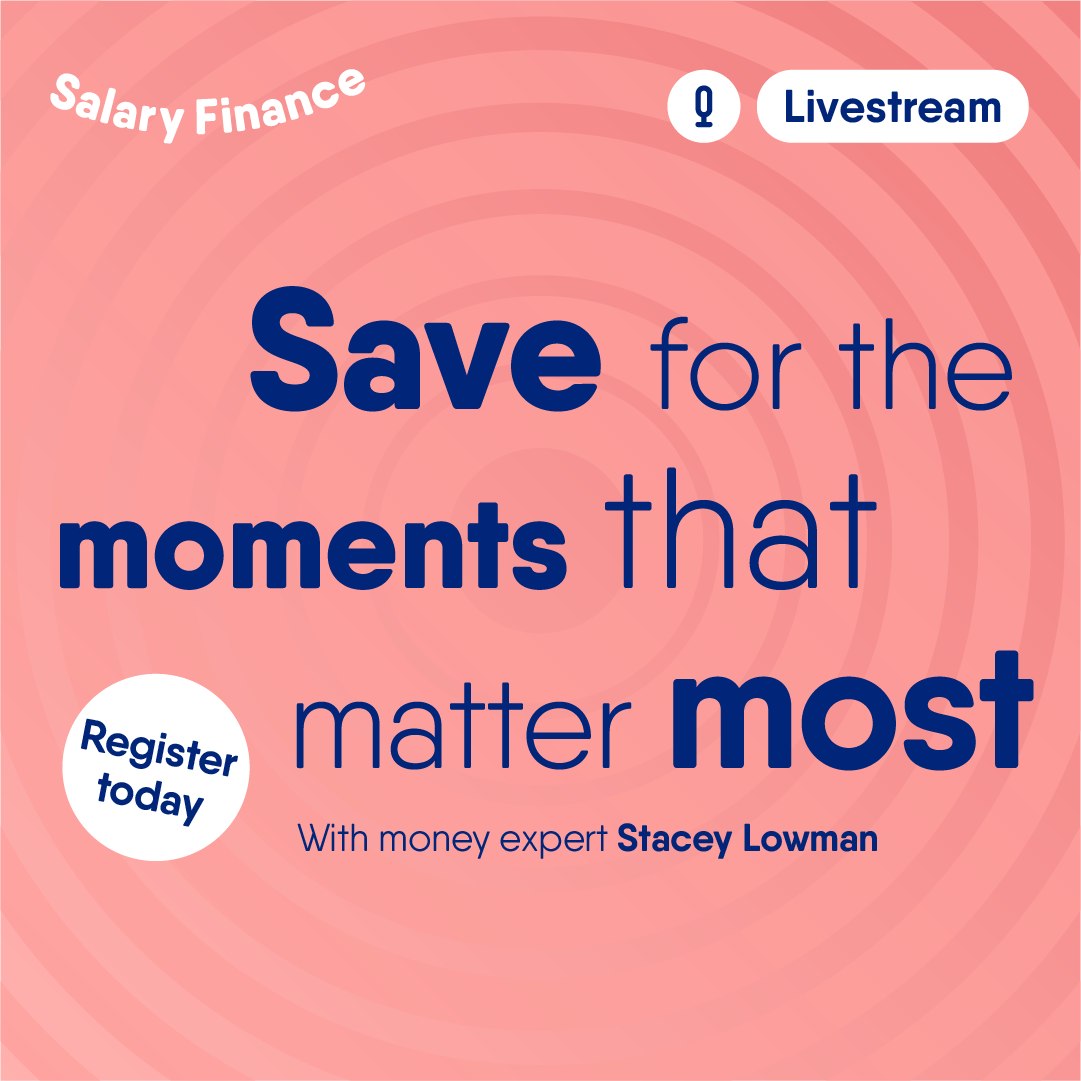 Salary Finance

Livestream

Save for the moments that matter most

Register today

With money expert Stacey Lowman